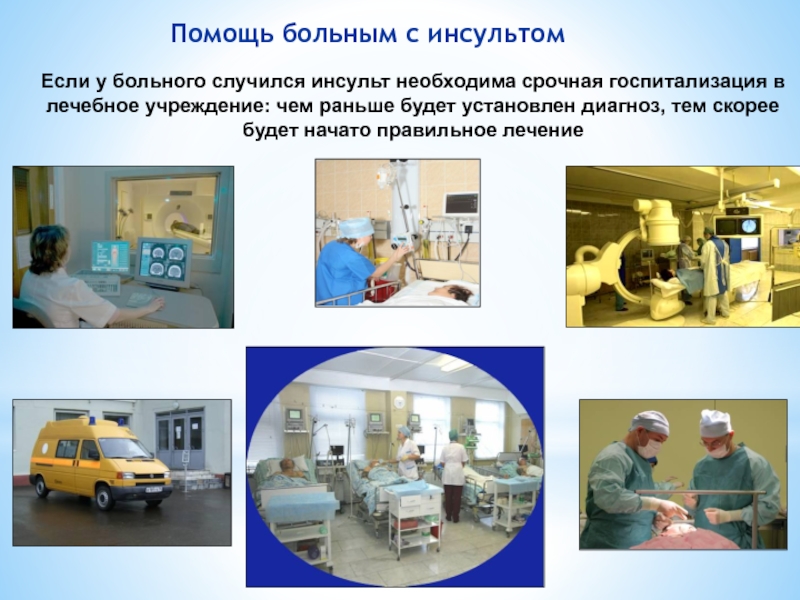 Помощь больным с инсультом

Если у больного случился инсульт необходима срочная госпитализация в лечебное учреждение: чем раньше будет установлен диагноз, тем скорее будет начато правильное лечение